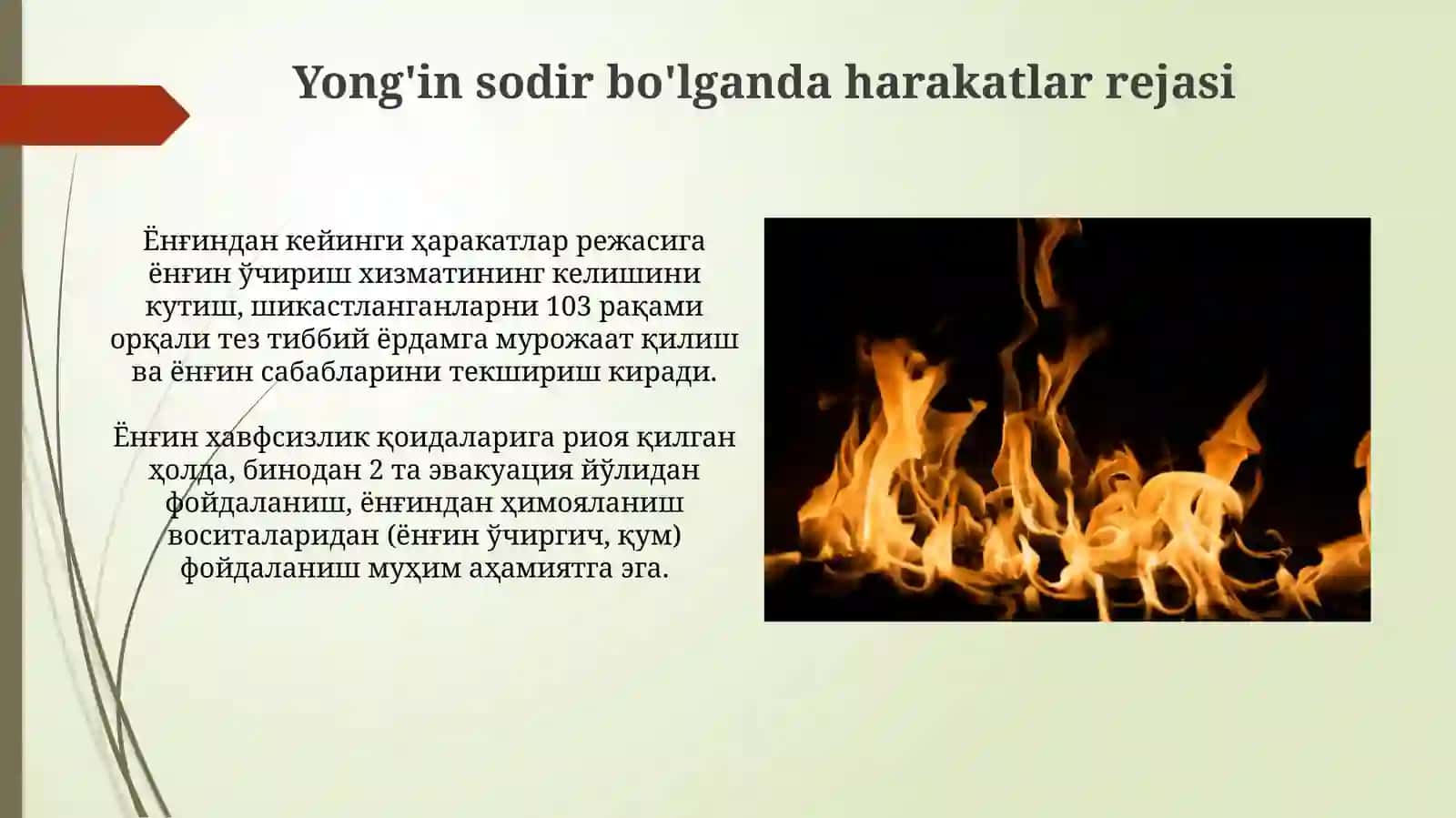 Yong'in sodir bo'lganda harakatlar rejasi

Ёнғиндан кейинги ҳаракатлар режасига ёнғин ўчириш хизматининг келишини кутиш, шикастланганларни 103 рақами орқали тез тиббий ёрдамга мурожаат қилиш ва ёнғин сабабларини текшириш киради.

Ёнғин хавфсизлик қоидаларига риоя қилган ҳолда, бинодан 2 та эвакуация йўлидан фойдаланиш, ёнғиндан ҳимояланиш воситаларидан (ёнғин ўчиргич, қум) фойдаланиш муҳим аҳамиятга эга.